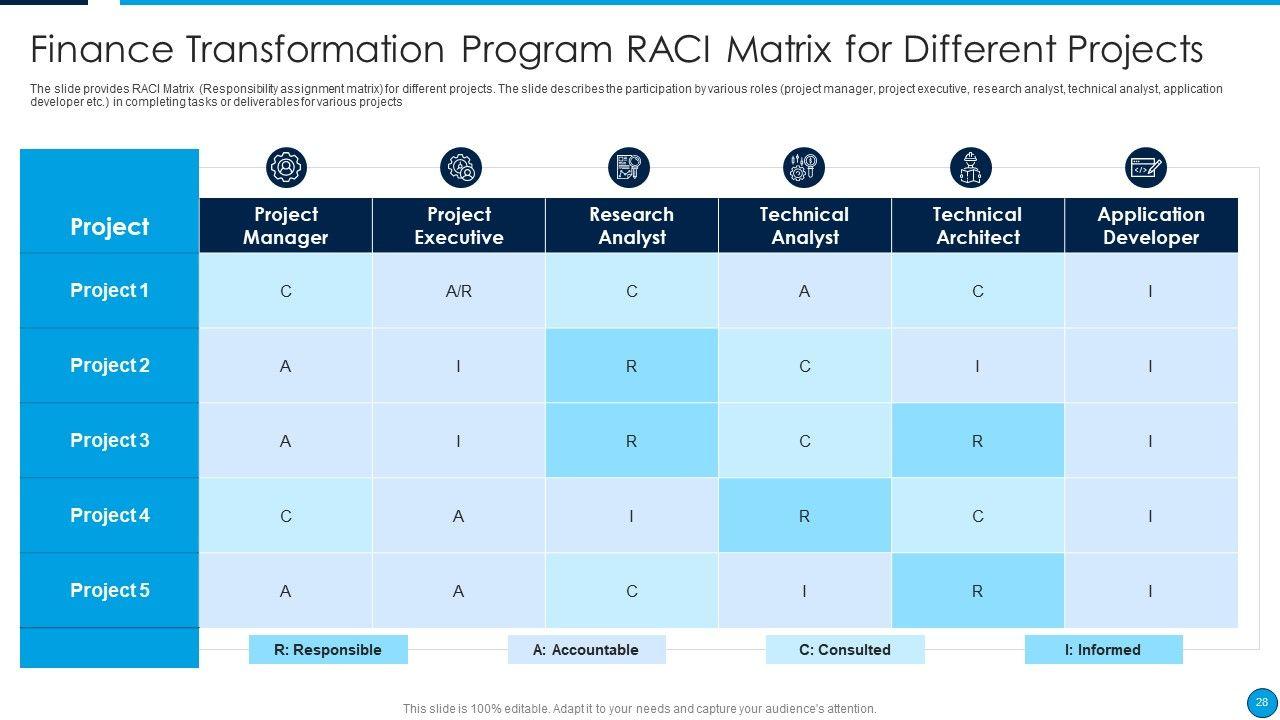 Finance Transformation Program RACI Matrix for Different Projects

The slide provides RACI Matrix (Responsibility assignment matrix) for different projects. The slide describes the participation by various roles (project manager, project executive, research analyst, technical analyst, application developer etc.) in completing tasks or deliverables for various projects

| Project | Project Manager | Project Executive | Research Analyst | Technical Analyst | Technical Architect | Application Developer |
|---|---|---|---|---|---|---|
| Project 1 | C | A/R | C | A | C | I |
| Project 2 | A | I | R | C | I | I |
| Project 3 | A | I | R | C | R | I |
| Project 4 | C | A | I | R | C | I |
| Project 5 | A | A | C | I | R | I |

R: Responsible
A: Accountable
C: Consulted
I: Informed

This slide is 100% editable. Adapt it to your needs and capture your audience's attention.

28